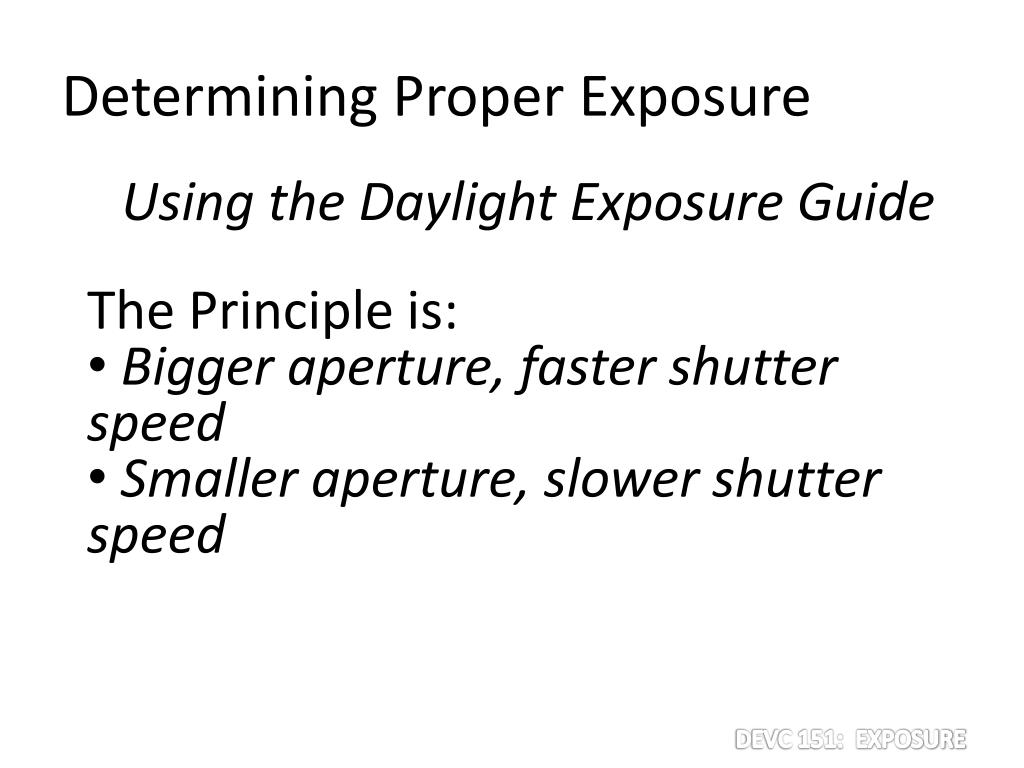 Determining Proper Exposure

Using the Daylight Exposure Guide

The Principle is:
• Bigger aperture, faster shutter speed
• Smaller aperture, slower shutter speed

DEVC 151: EXPOSURE